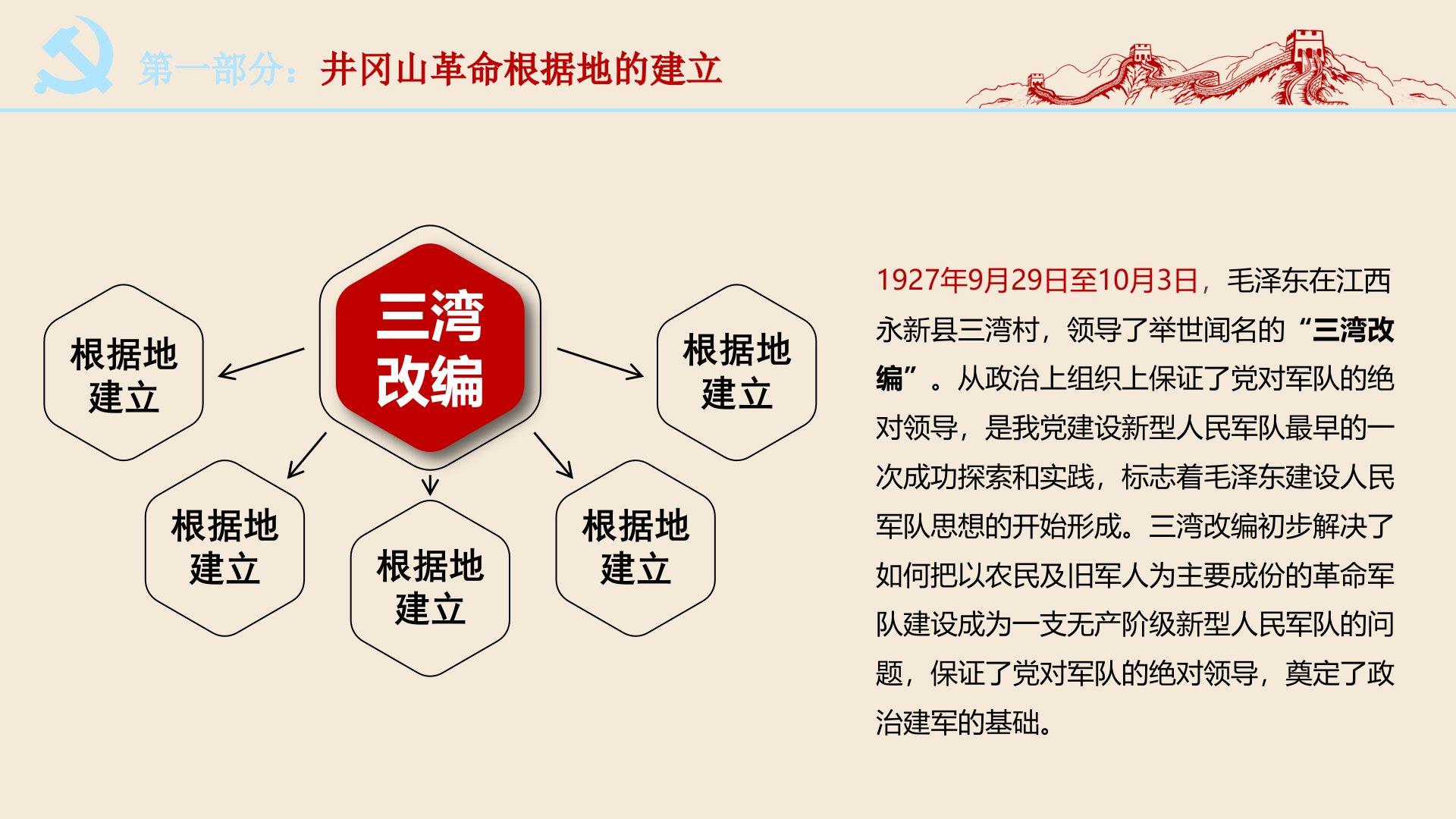 第一部分：井冈山革命根据地的建立

三湾改编

根据地建立

根据地建立

根据地建立

根据地建立

根据地建立

1927年9月29日至10月3日，毛泽东在江西永新县三湾村，领导了举世闻名的“三湾改编”。从政治上组织上保证了党对军队的绝对领导，是我党建设新型人民军队最早的一次成功探索和实践，标志着毛泽东建设人民军队思想的开始形成。三湾改编初步解决了如何把以农民及旧军人为主要成份的革命军队建设成为一支无产阶级新型人民军队的问题，保证了党对军队的绝对领导，奠定了政治建军的基础。